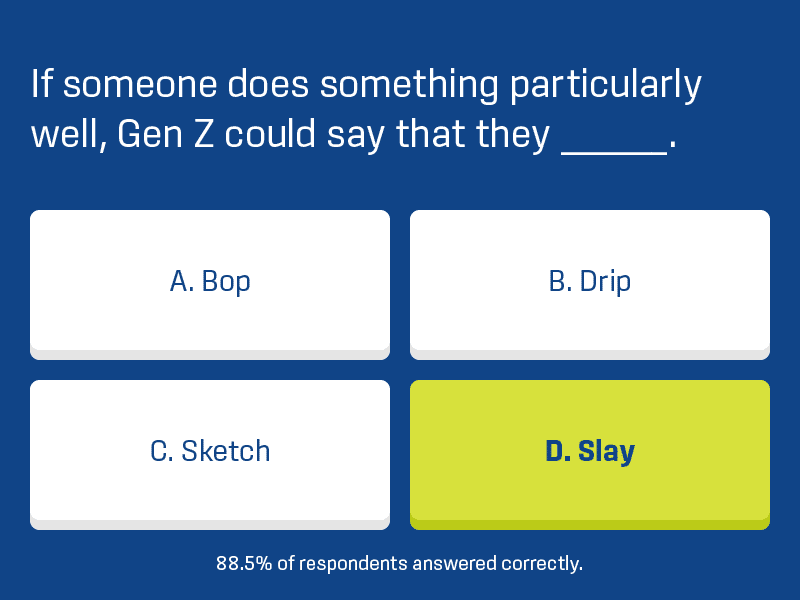 If someone does something particularly well, Gen Z could say that they _____.

A. Bop

B. Drip

C. Sketch

D. Slay

88.5% of respondents answered correctly.